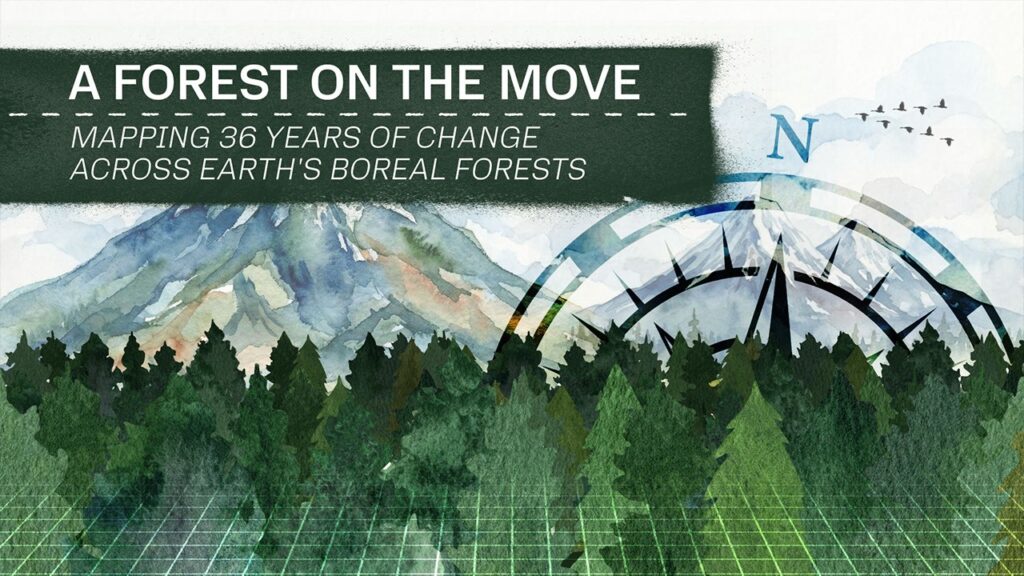 A FOREST ON THE MOVE

MAPPING 36 YEARS OF CHANGE ACROSS EARTH'S BOREAL FORESTS

N